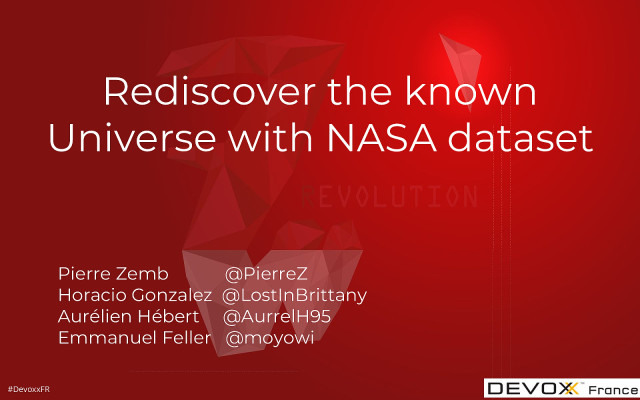 Rediscover the known Universe with NASA dataset

REVOLUTION

Pierre Zemb @PierreZ
Horacio Gonzalez @LostInBrittany
Aurélien Hébert @AurrelH95
Emmanuel Feller @moyowi

#DevoxxFR

DEVOXX France